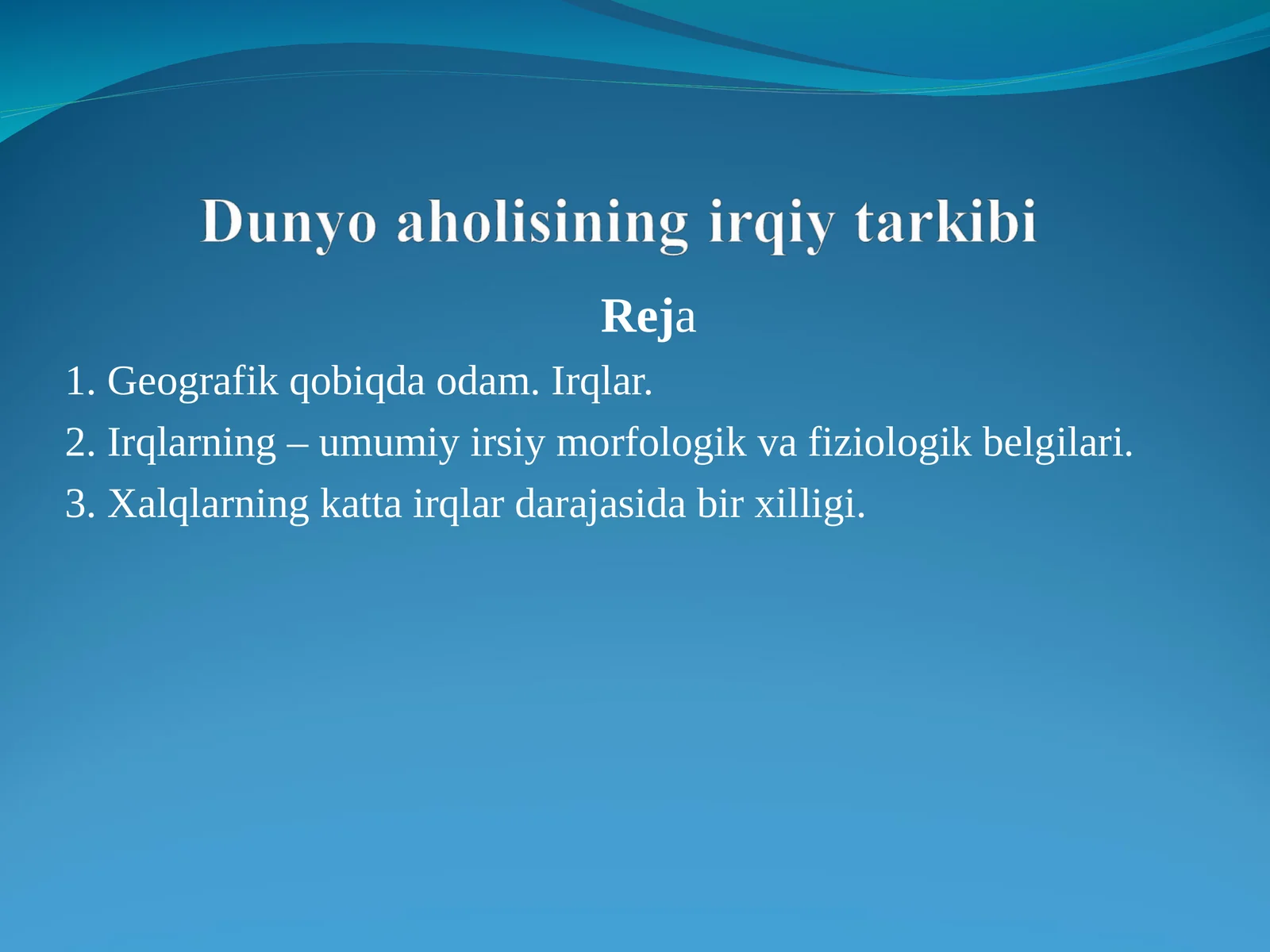 Dunyo aholisining irqiy tarkibi

Reja

1. Geografik qobiqda odam. Irqlar.

2. Irqlarning – umumiy irsiy morfologik va fiziologik belgilari.

3. Xalqlarning katta irqlar darajasida bir xilligi.